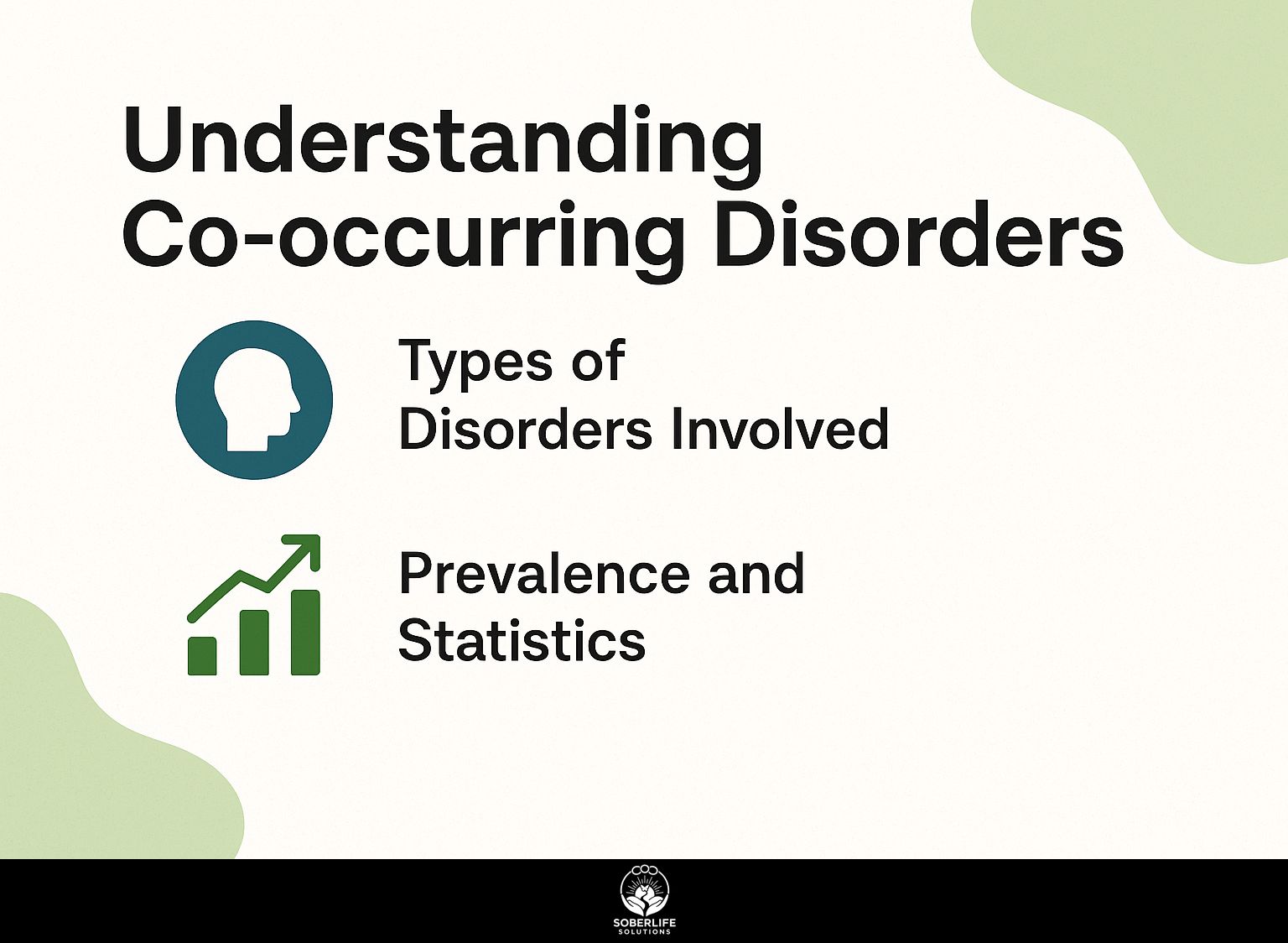 Understanding Co-occurring Disorders

Types of Disorders Involved

Prevalence and Statistics

SOBERLIFE
SOLUTIONS